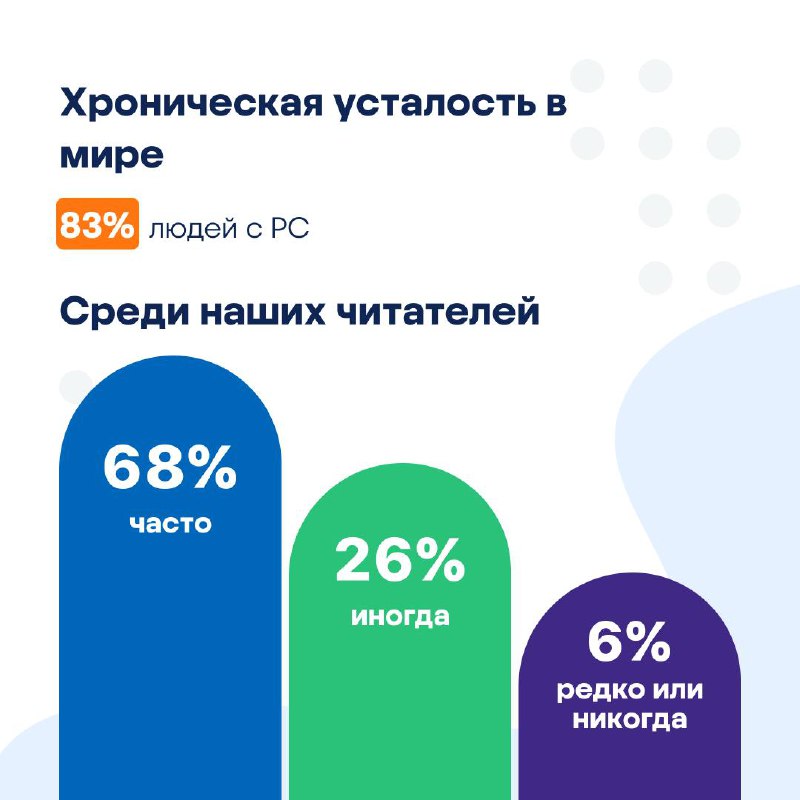 Хроническая усталость в мире

83% людей с РС

Среди наших читателей

68%
часто

26%
иногда

6%
редко или никогда